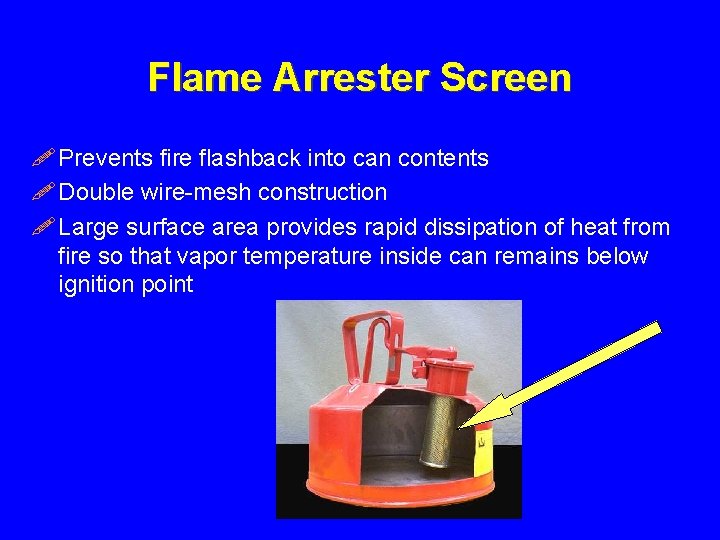 Flame Arrester Screen

Prevents fire flashback into can contents

Double wire-mesh construction

Large surface area provides rapid dissipation of heat from fire so that vapor temperature inside can remains below ignition point